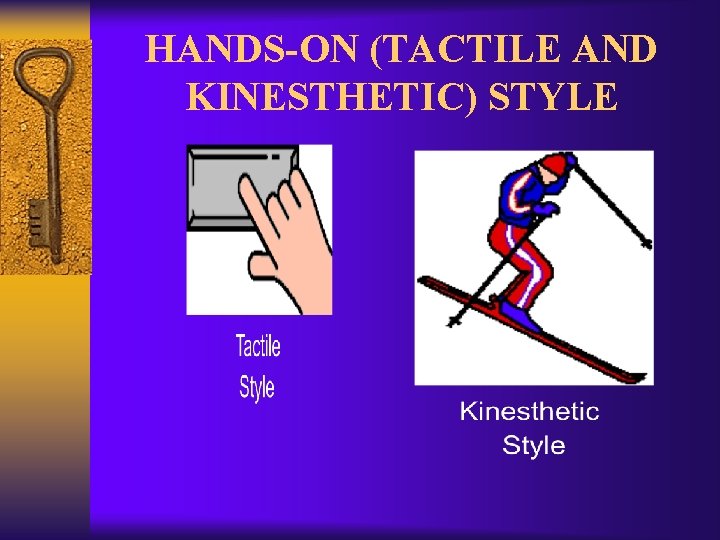 HANDS-ON (TACTILE AND KINESTHETIC) STYLE

Tactile Style

Kinesthetic Style